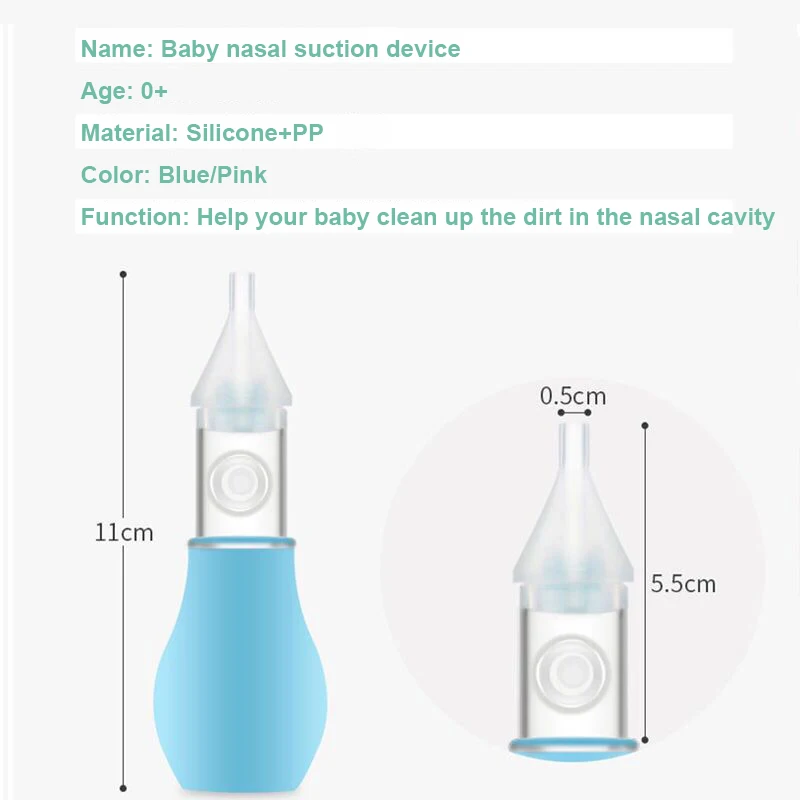 Name: Baby nasal suction device

Age: 0+

Material: Silicone+PP

Color: Blue/Pink

Function: Help your baby clean up the dirt in the nasal cavity

11cm

0.5cm

5.5cm